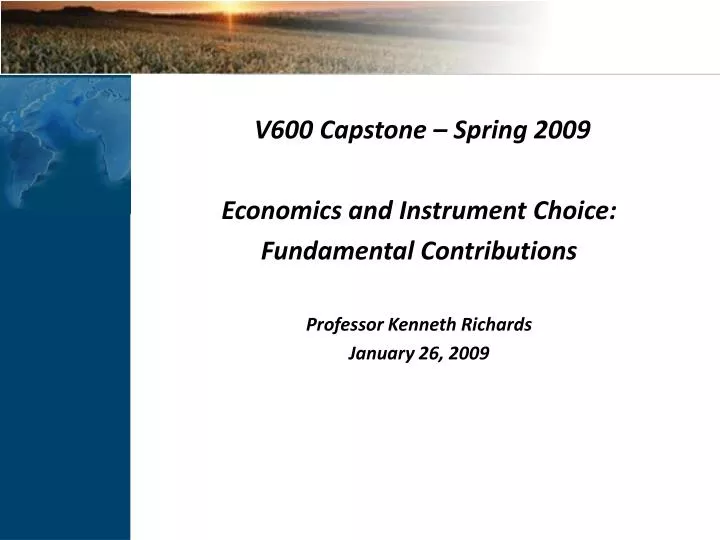 V600 Capstone – Spring 2009

Economics and Instrument Choice: Fundamental Contributions

Professor Kenneth Richards
January 26, 2009